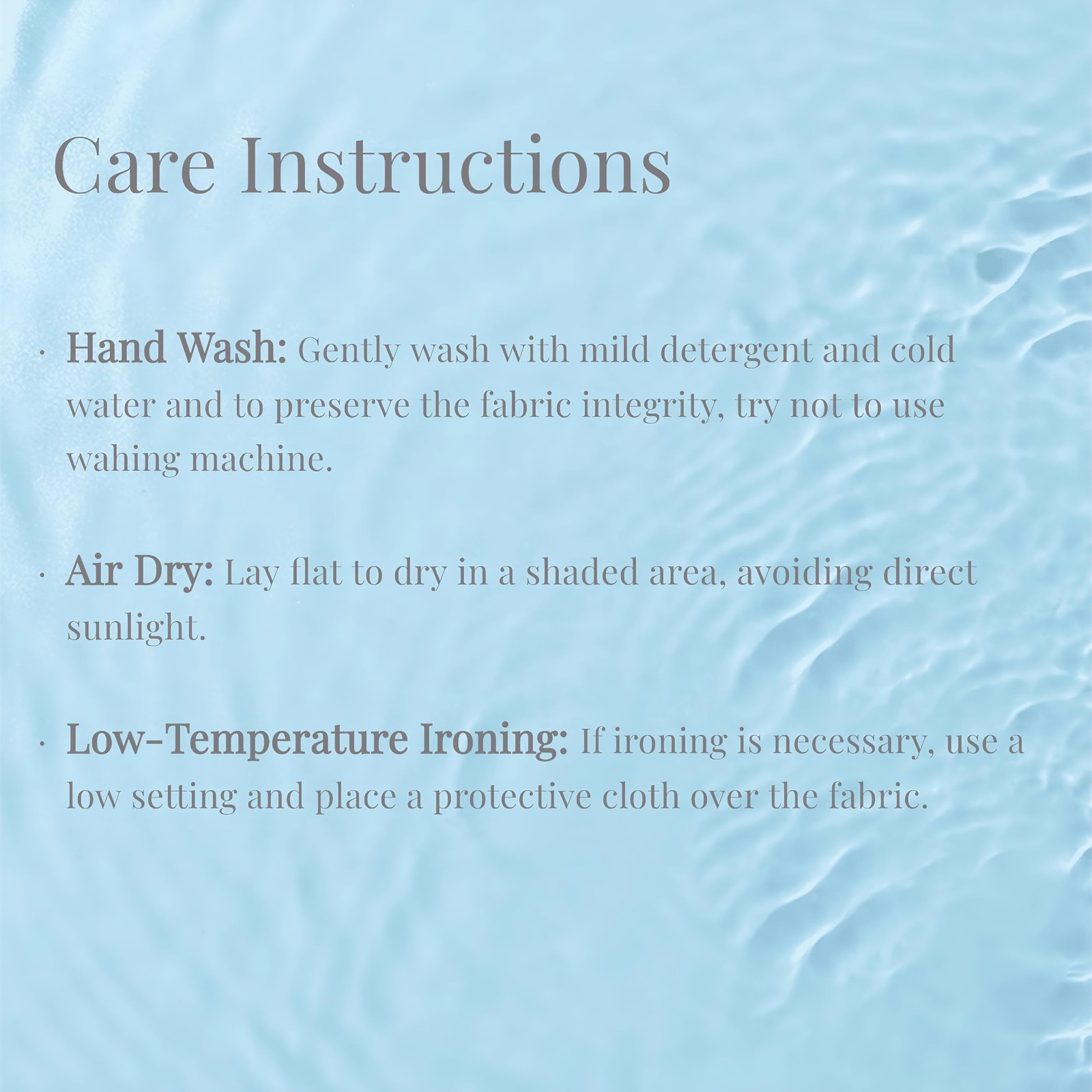 Care Instructions

· Hand Wash: Gently wash with mild detergent and cold water and to preserve the fabric integrity, try not to use wahing machine.

· Air Dry: Lay flat to dry in a shaded area, avoiding direct sunlight.

· Low-Temperature Ironing: If ironing is necessary, use a low setting and place a protective cloth over the fabric.